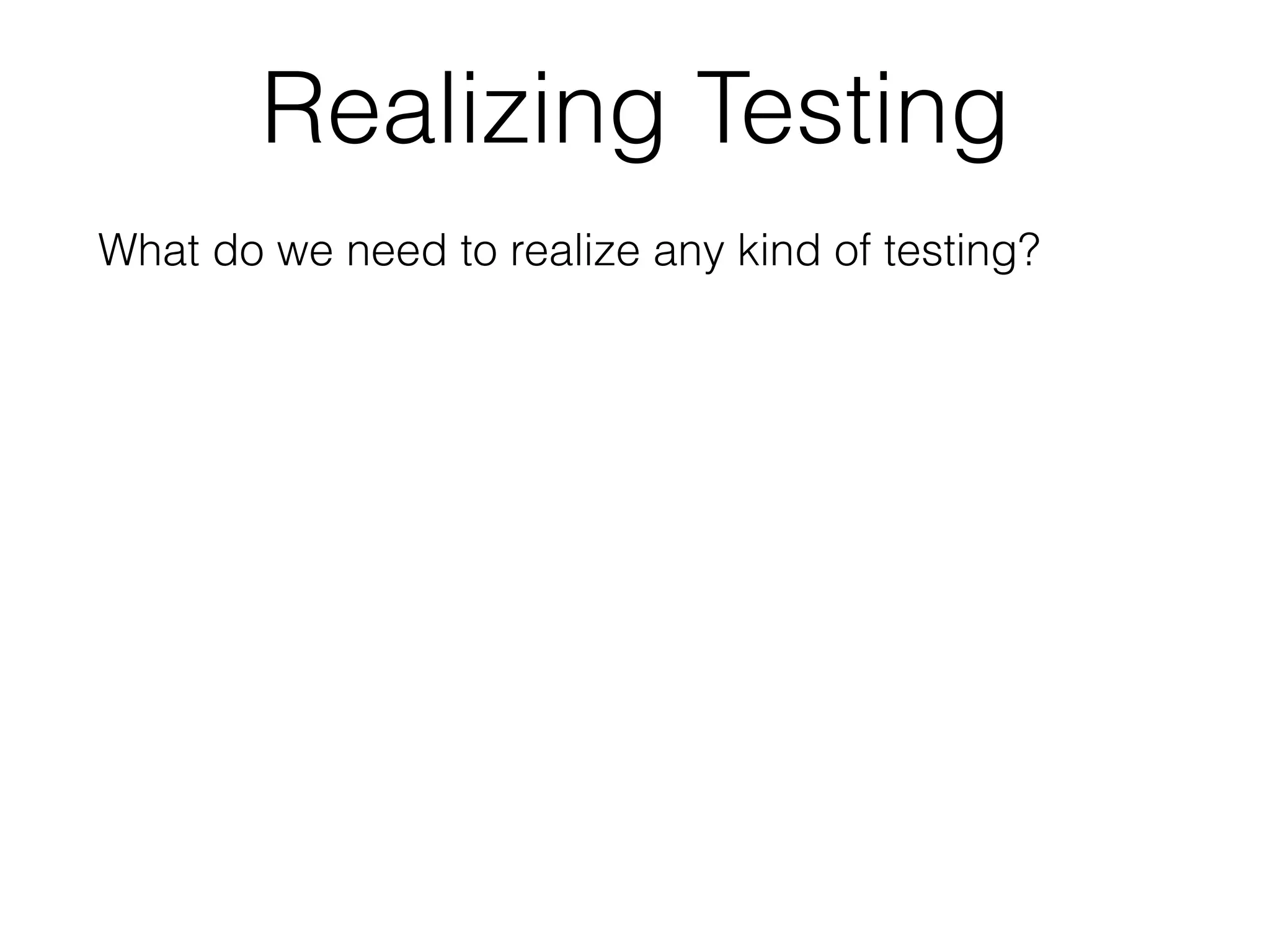 Realizing Testing

What do we need to realize any kind of testing?